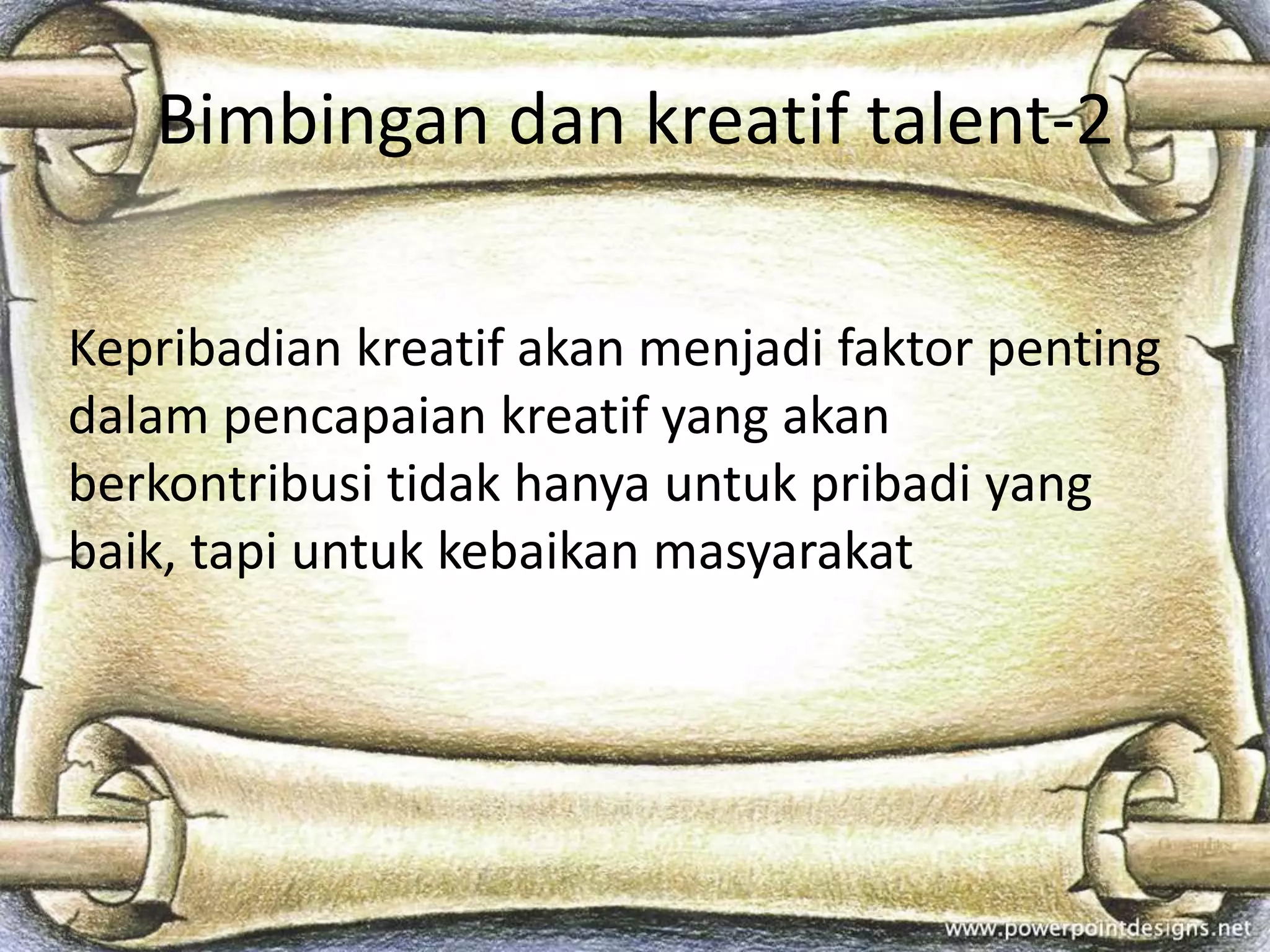 Bimbingan dan kreatif talent-2

Kepribadian kreatif akan menjadi faktor penting dalam pencapaian kreatif yang akan berkontribusi tidak hanya untuk pribadi yang baik, tapi untuk kebaikan masyarakat

www.powerpointdesigns.net